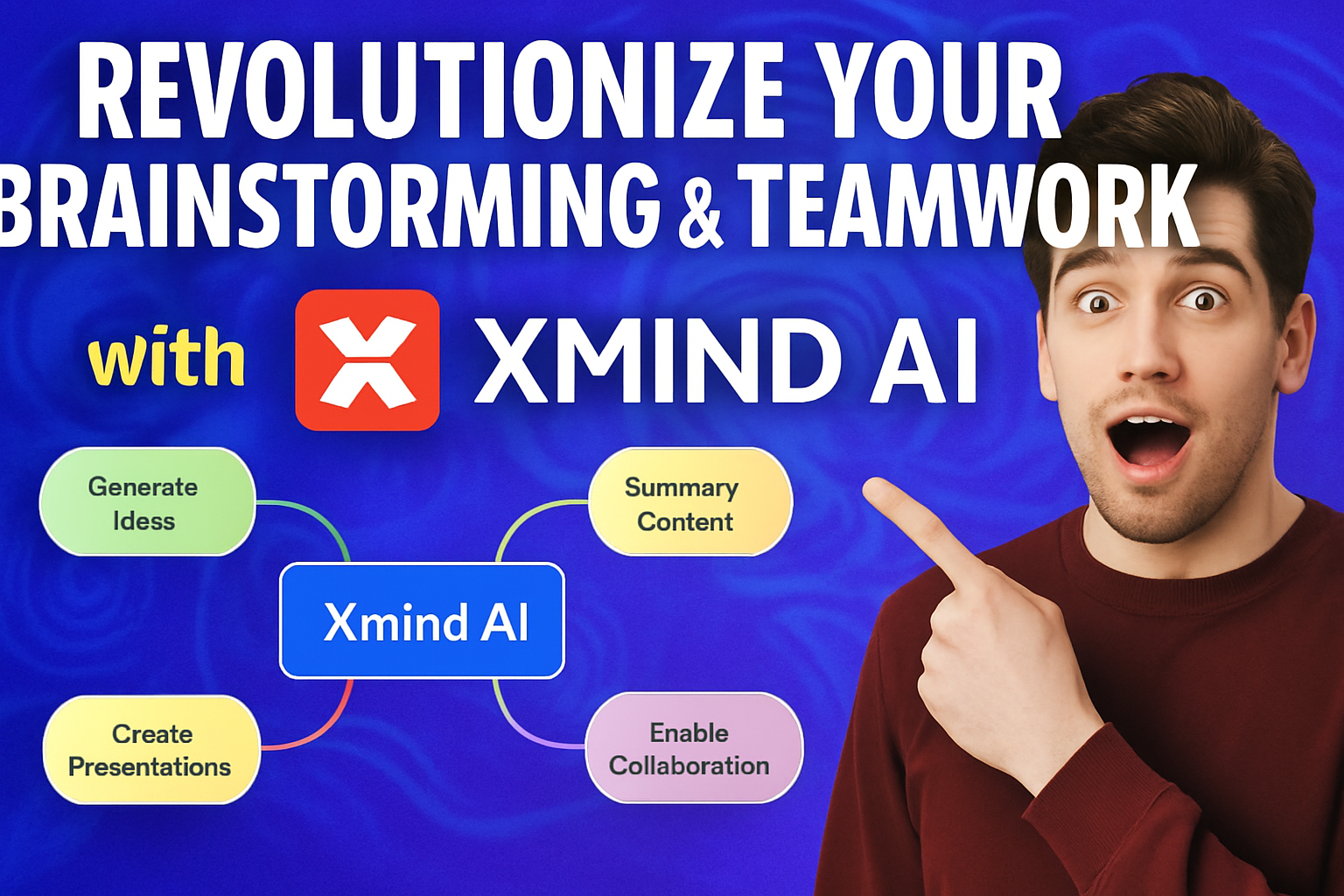 REVOLUTIONIZE YOUR BRAINSTORMING & TEAMWORK

with XMIND AI

Generate Idess

Summary Content

Xmind AI

Create Presentations

Enable Collaboration